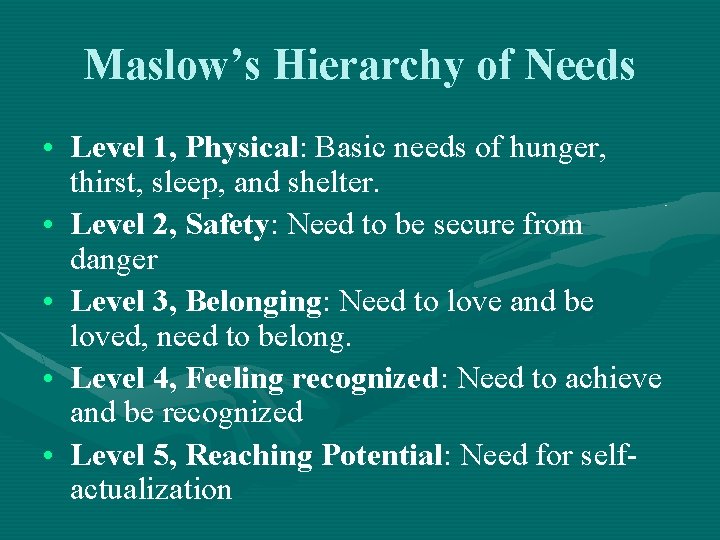 Maslow's Hierarchy of Needs

• Level 1, Physical: Basic needs of hunger, thirst, sleep, and shelter.
• Level 2, Safety: Need to be secure from danger
• Level 3, Belonging: Need to love and be loved, need to belong.
• Level 4, Feeling recognized: Need to achieve and be recognized
• Level 5, Reaching Potential: Need for self-actualization